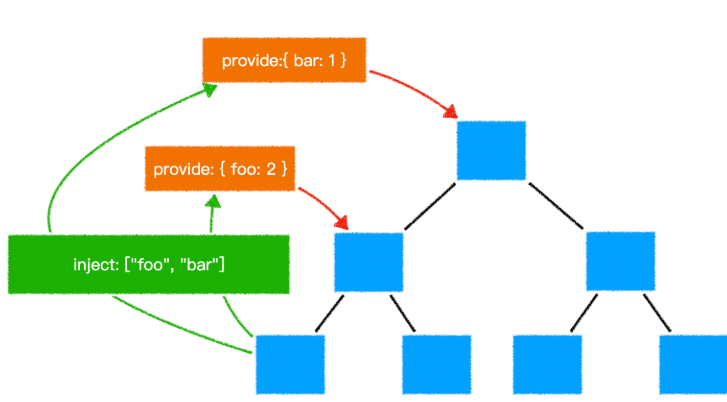 provide:{ bar: 1 }

provide: { foo: 2 }

inject: ["foo", "bar"]